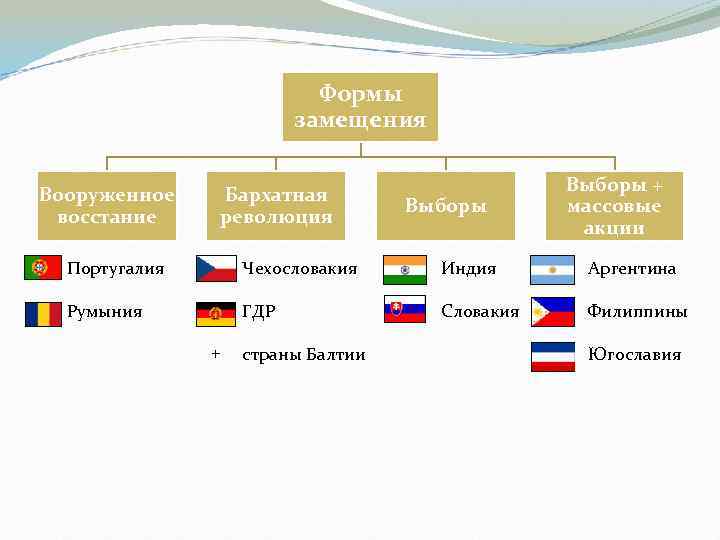 Формы замещения

Вооруженное восстание

Португалия

Румыния

Бархатная революция

Чехословакия

ГДР

+ страны Балтии

Выборы

Индия

Словакия

Выборы + массовые акции

Аргентина

Филиппины

Югославия